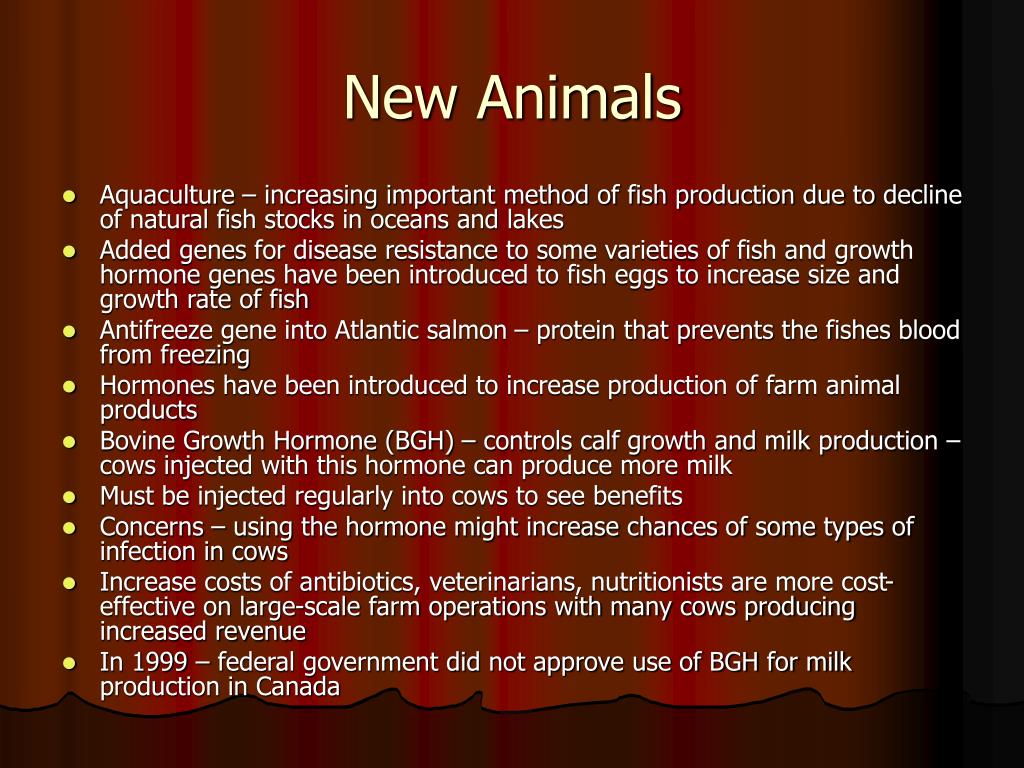 New Animals

- Aquaculture – increasing important method of fish production due to decline of natural fish stocks in oceans and lakes
- Added genes for disease resistance to some varieties of fish and growth hormone genes have been introduced to fish eggs to increase size and growth rate of fish
- Antifreeze gene into Atlantic salmon – protein that prevents the fishes blood from freezing
- Hormones have been introduced to increase production of farm animal products
- Bovine Growth Hormone (BGH) – controls calf growth and milk production – cows injected with this hormone can produce more milk
- Must be injected regularly into cows to see benefits
- Concerns – using the hormone might increase chances of some types of infection in cows
- Increase costs of antibiotics, veterinarians, nutritionists are more cost-effective on large-scale farm operations with many cows producing increased revenue
- In 1999 – federal government did not approve use of BGH for milk production in Canada